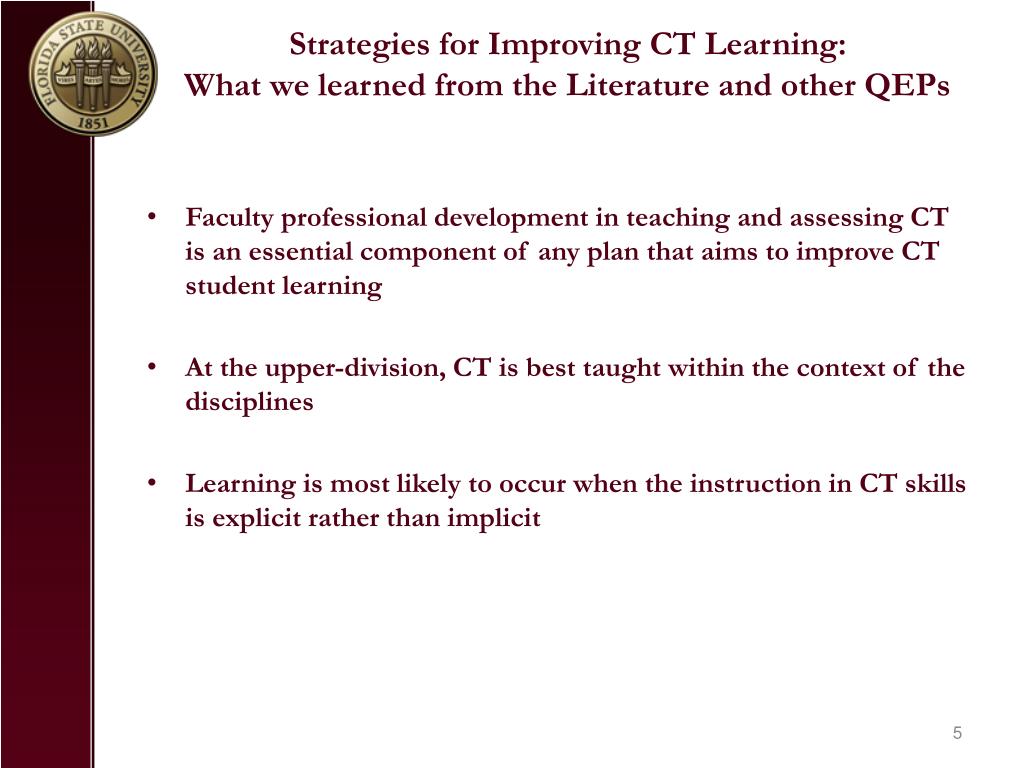 FLORIDA STATE UNIVERSITY
VIRES ARTES MORES
1851

Strategies for Improving CT Learning:
What we learned from the Literature and other QEPs

• Faculty professional development in teaching and assessing CT is an essential component of any plan that aims to improve CT student learning

• At the upper-division, CT is best taught within the context of the disciplines

• Learning is most likely to occur when the instruction in CT skills is explicit rather than implicit

5